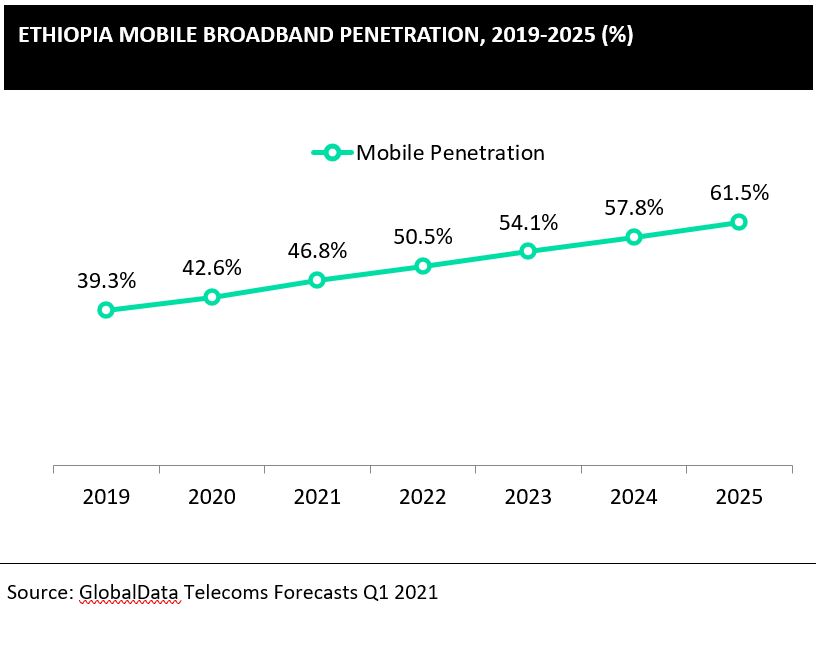 ETHIOPIA MOBILE BROADBAND PENETRATION, 2019-2025 (%)

Mobile Penetration

39.3%
42.6%
46.8%
50.5%
54.1%
57.8%
61.5%

2019
2020
2021
2022
2023
2024
2025

Source: GlobalData Telecoms Forecasts Q1 2021